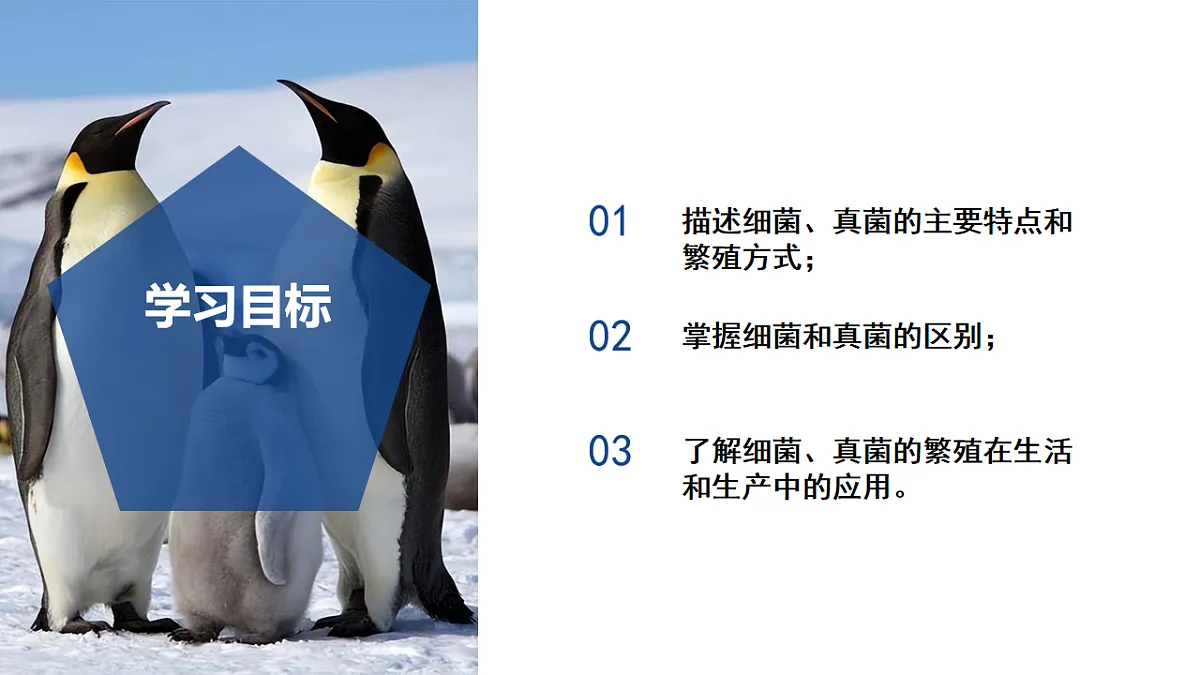 学习目标

01 描述细菌、真菌的主要特点和繁殖方式；

02 掌握细菌和真菌的区别；

03 了解细菌、真菌的繁殖在生活和生产中的应用。